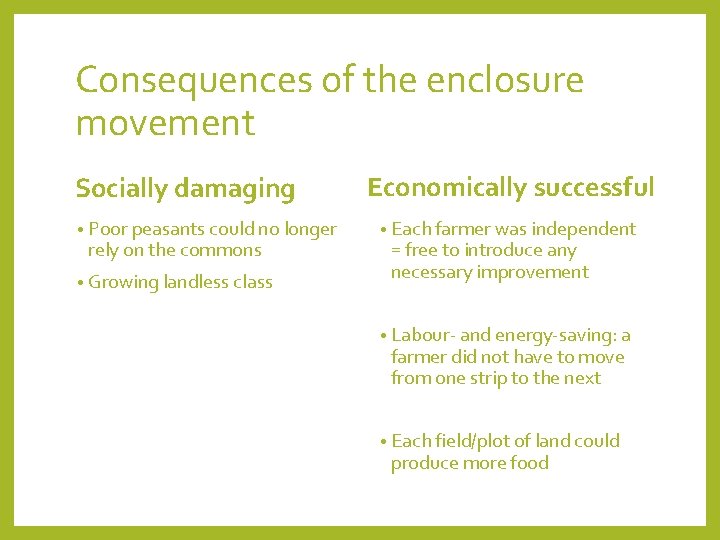 Consequences of the enclosure movement

Socially damaging

• Poor peasants could no longer rely on the commons

• Growing landless class

Economically successful

• Each farmer was independent = free to introduce any necessary improvement

• Labour- and energy-saving: a farmer did not have to move from one strip to the next

• Each field/plot of land could produce more food